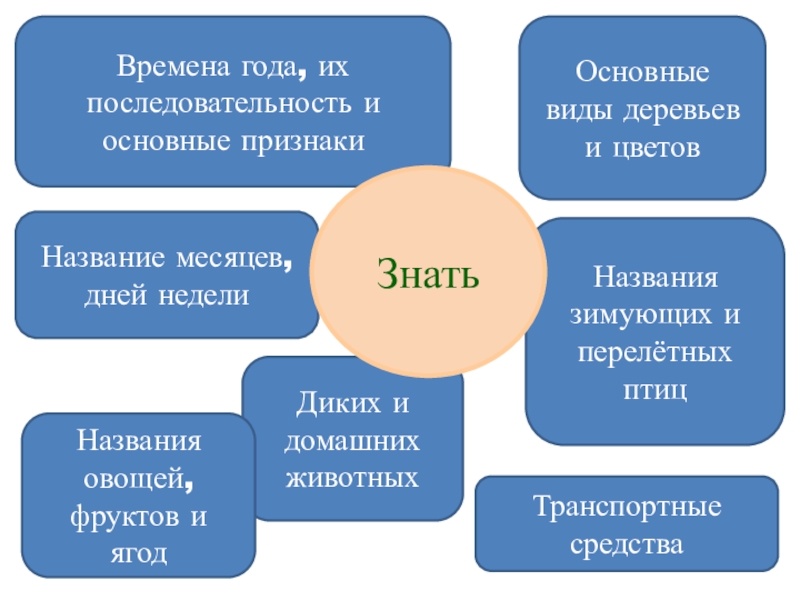 Времена года, их последовательность и основные признаки

Основные виды деревьев и цветов

Название месяцев, дней недели

Знать

Названия зимующих и перелётных птиц

Диких и домашних животных

Названия овощей, фруктов и ягод

Транспортные средства